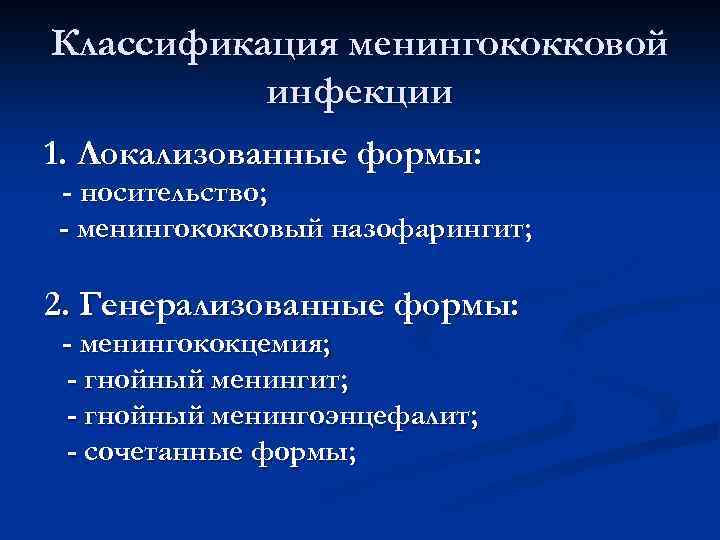 Классификация менингококковой инфекции

1. Локализованные формы:
- носительство;
- менингококковый назофарингит;

2. Генерализованные формы:
- менингококцемия;
- гнойный менингит;
- гнойный менингоэнцефалит;
- сочетанные формы;